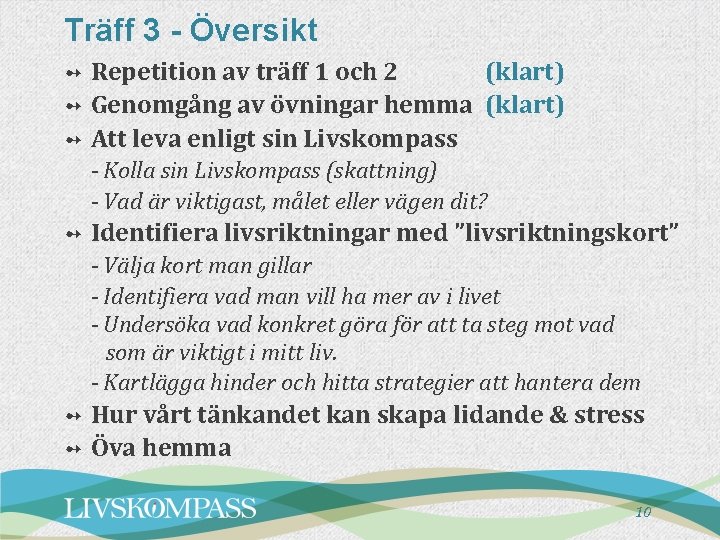 Träff 3 - Översikt

Repetition av träff 1 och 2 (klart)

Genomgång av övningar hemma (klart)

Att leva enligt sin Livskompass

- Kolla sin Livskompass (skattning)

- Vad är viktigast, målet eller vägen dit?

Identifiera livsriktningar med "livsriktningskort"

- Välja kort man gillar

- Identifiera vad man vill ha mer av i livet

- Undersöka vad konkret göra för att ta steg mot vad som är viktigt i mitt liv.

- Kartlägga hinder och hitta strategier att hantera dem

Hur vårt tänkandet kan skapa lidande & stress

Öva hemma

LIVSKOMPASS

10